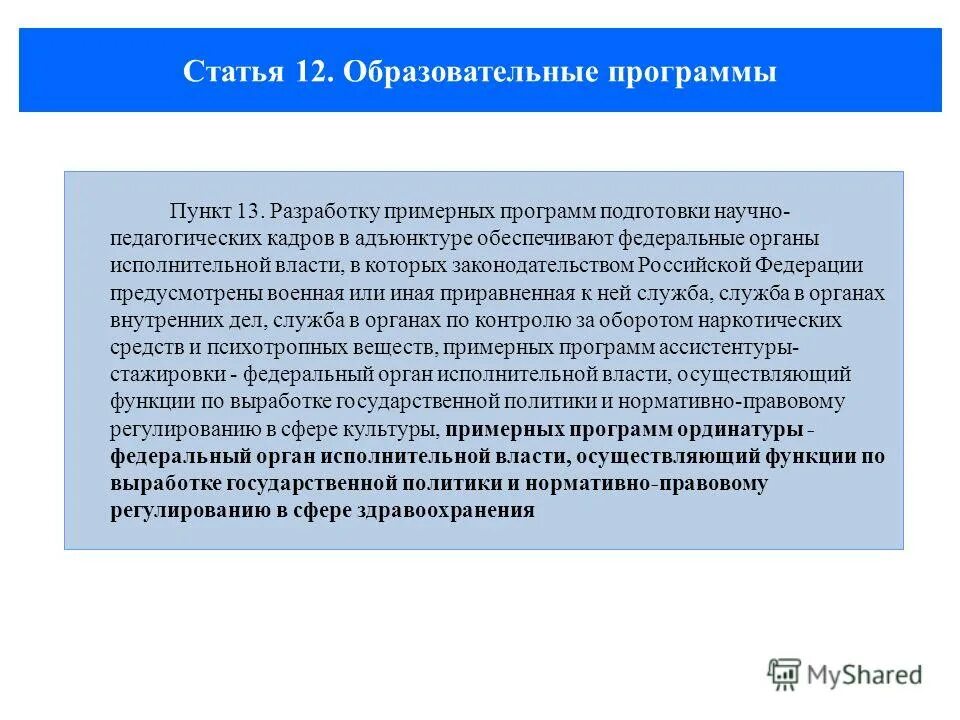 Статья 12. Образовательные программы

Пункт 13. Разработку примерных программ подготовки научно-педагогических кадров в адъюнктуре обеспечивают федеральные органы исполнительной власти, в которых законодательством Российской Федерации предусмотрены военная или иная приравненная к ней служба, служба в органах внутренних дел, служба в органах по контролю за оборотом наркотических средств и психотропных веществ, примерных программ ассистентуры-стажировки - федеральный орган исполнительной власти, осуществляющий функции по выработке государственной политики и нормативно-правовому регулированию в сфере культуры, примерных программ ординатуры - федеральный орган исполнительной власти, осуществляющий функции по выработке государственной политики и нормативно-правовому регулированию в сфере здравоохранения

MyShared